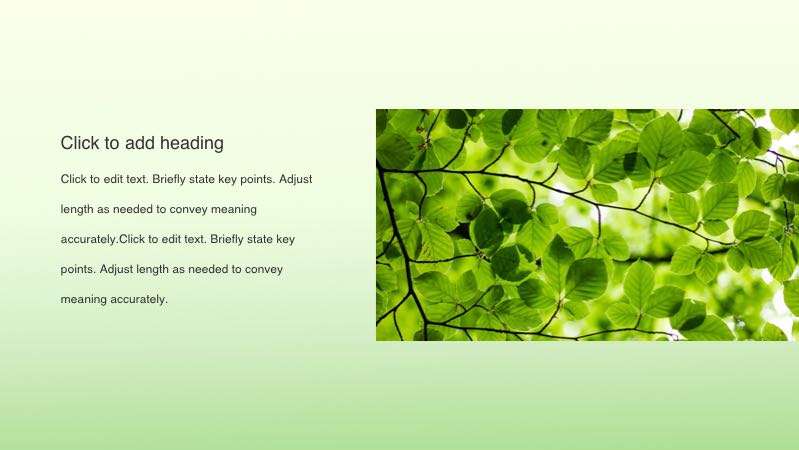 Click to add heading

Click to edit text. Briefly state key points. Adjust length as needed to convey meaning accurately.Click to edit text. Briefly state key points. Adjust length as needed to convey meaning accurately.